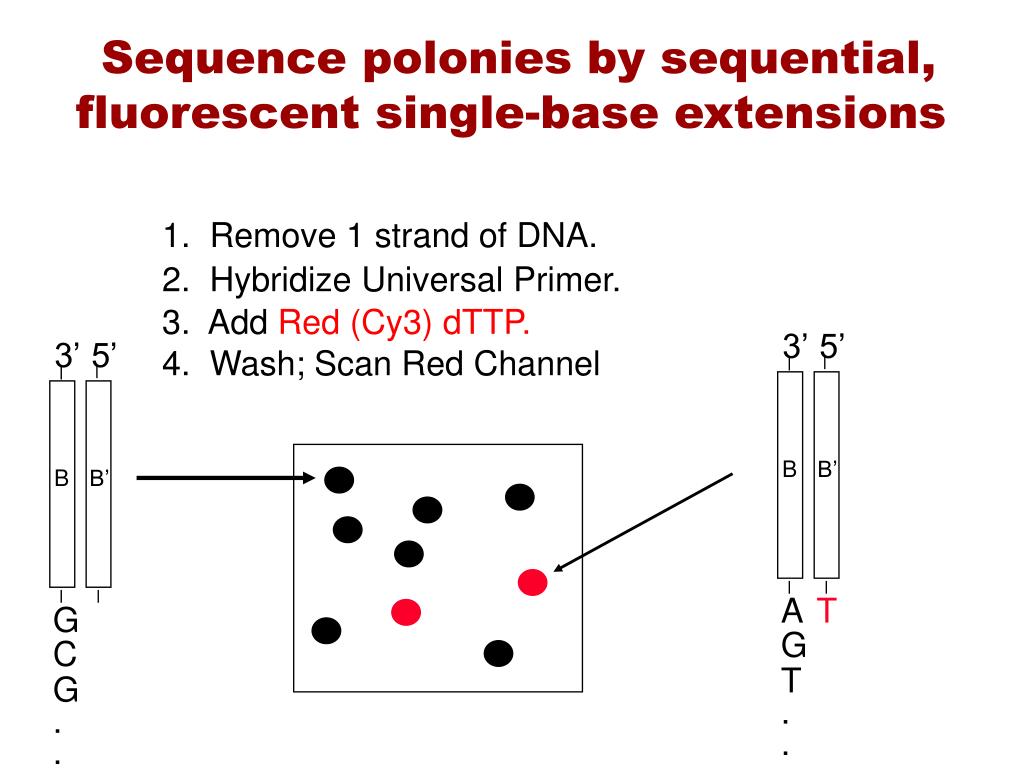 Sequence polonies by sequential, fluorescent single-base extensions

1. Remove 1 strand of DNA.
2. Hybridize Universal Primer.
3. Add Red (Cy3) dTTP.
4. Wash; Scan Red Channel

3' 5'

B B'

G
C
G
.
.

3' 5'

B B'

A T
G
T
.
.